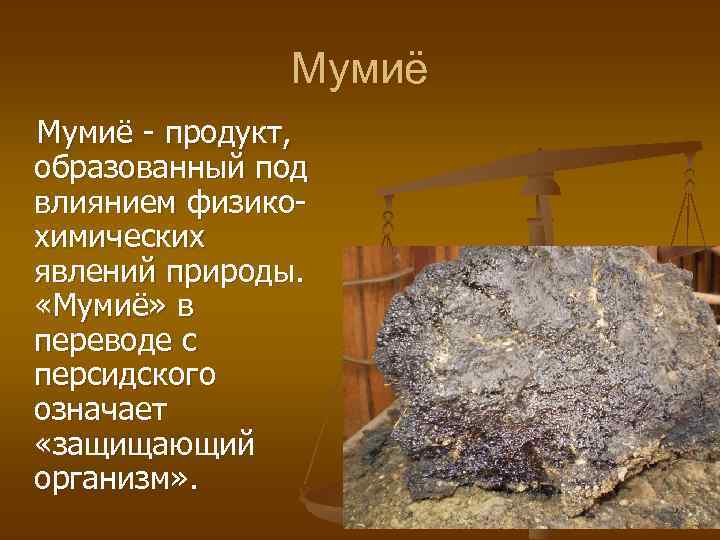 Мумиё

Мумиё - продукт, образованный под влиянием физико-химических явлений природы. «Мумиё» в переводе с персидского означает «защищающий организм».